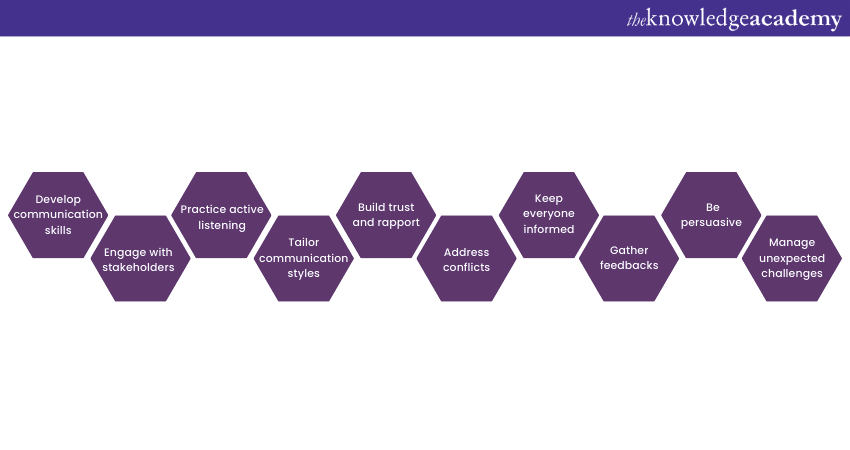 theknowledgeacademy

Develop communication skills

Engage with stakeholders

Practice active listening

Tailor communication styles

Build trust and rapport

Address conflicts

Keep everyone informed

Gather feedbacks

Be persuasive

Manage unexpected challenges